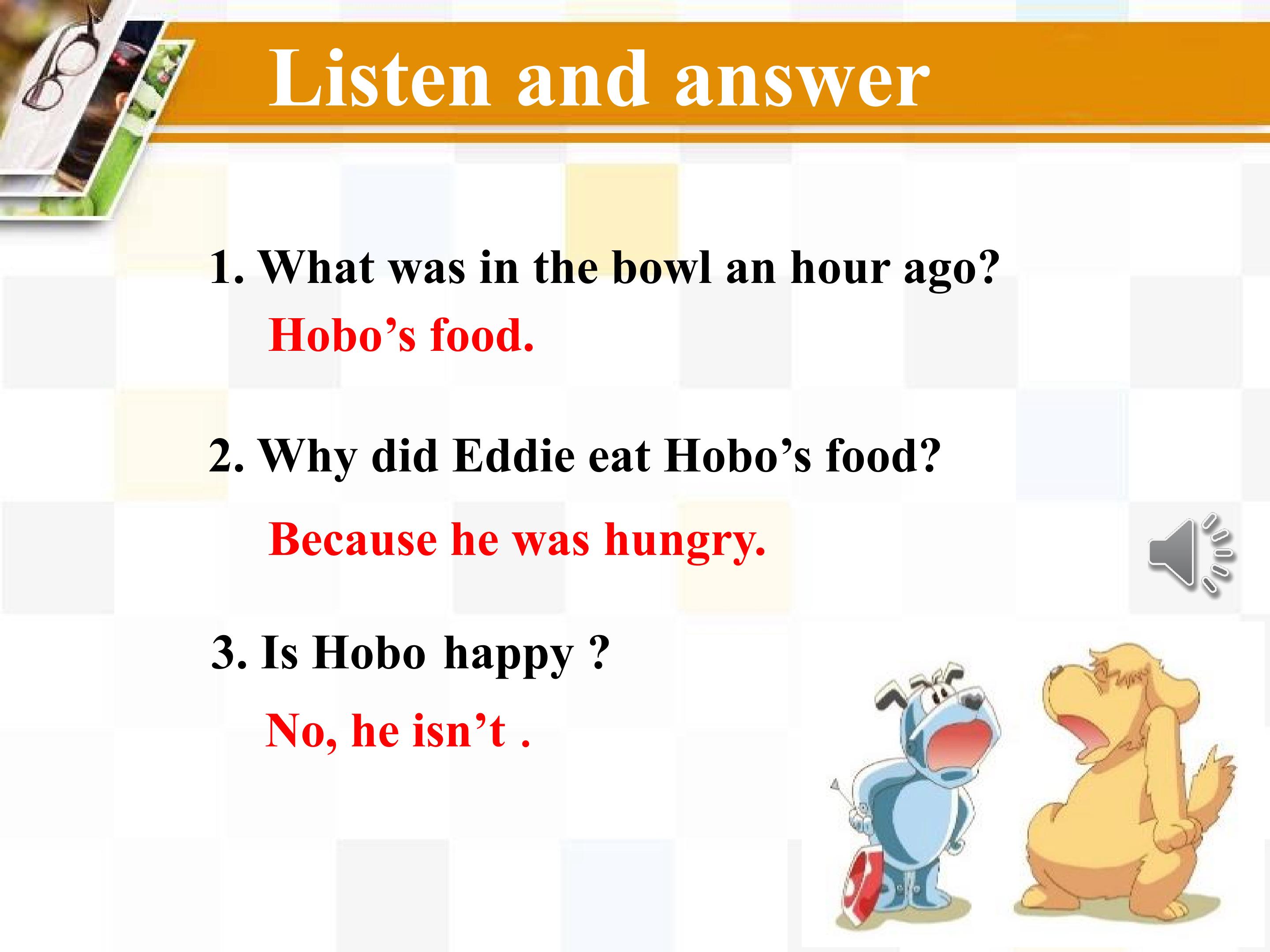 Listen and answer

1. What was in the bowl an hour ago?

Hobo’s food.

2. Why did Eddie eat Hobo’s food?

Because he was hungry.

3. Is Hobo happy ?

No, he isn’t .